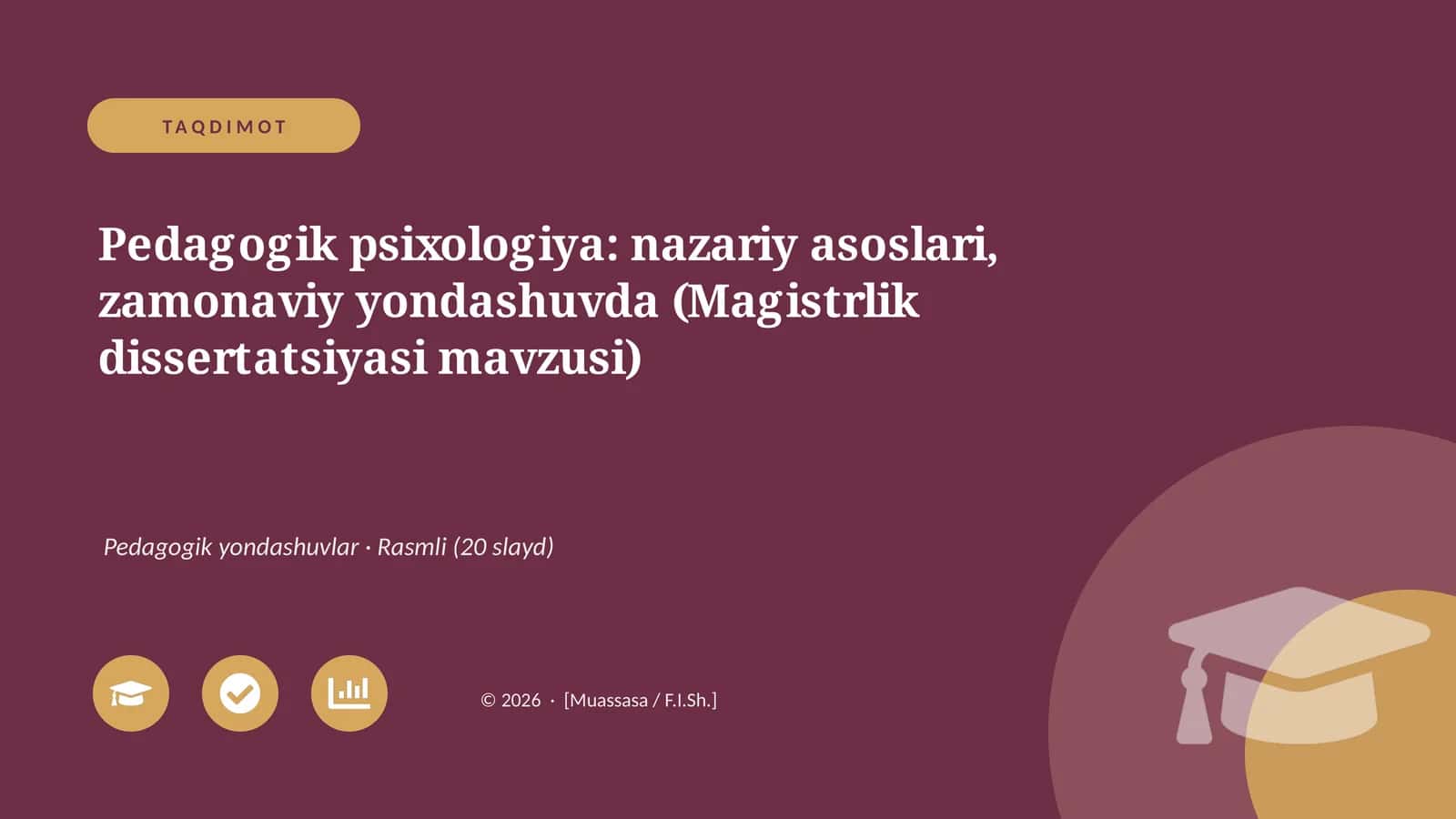 TAQDIMOT

Pedagogik psixologiya: nazariy asoslari, zamonaviy yondashuvda (Magistrlik dissertatsiyasi mavzusi)

Pedagogik yondashuvlar · Rasmli (20 slayd)

© 2026 · [Muassasa / F.I.Sh.]